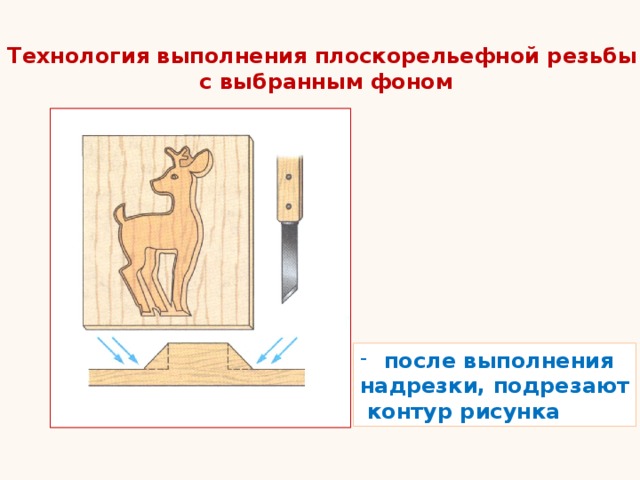 Технология выполнения плоскорельефной резьбы с выбранным фоном

- после выполнения надрезки, подрезают контур рисунка